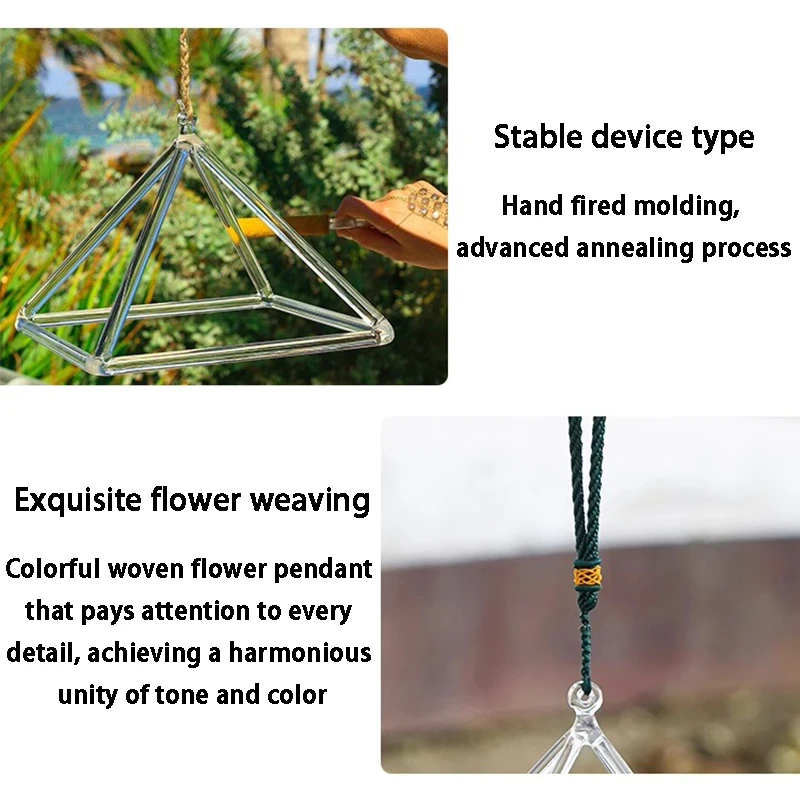 Stable device type

Hand fired molding, advanced annealing process

Exquisite flower weaving

Colorful woven flower pendant that pays attention to every detail, achieving a harmonious unity of tone and color